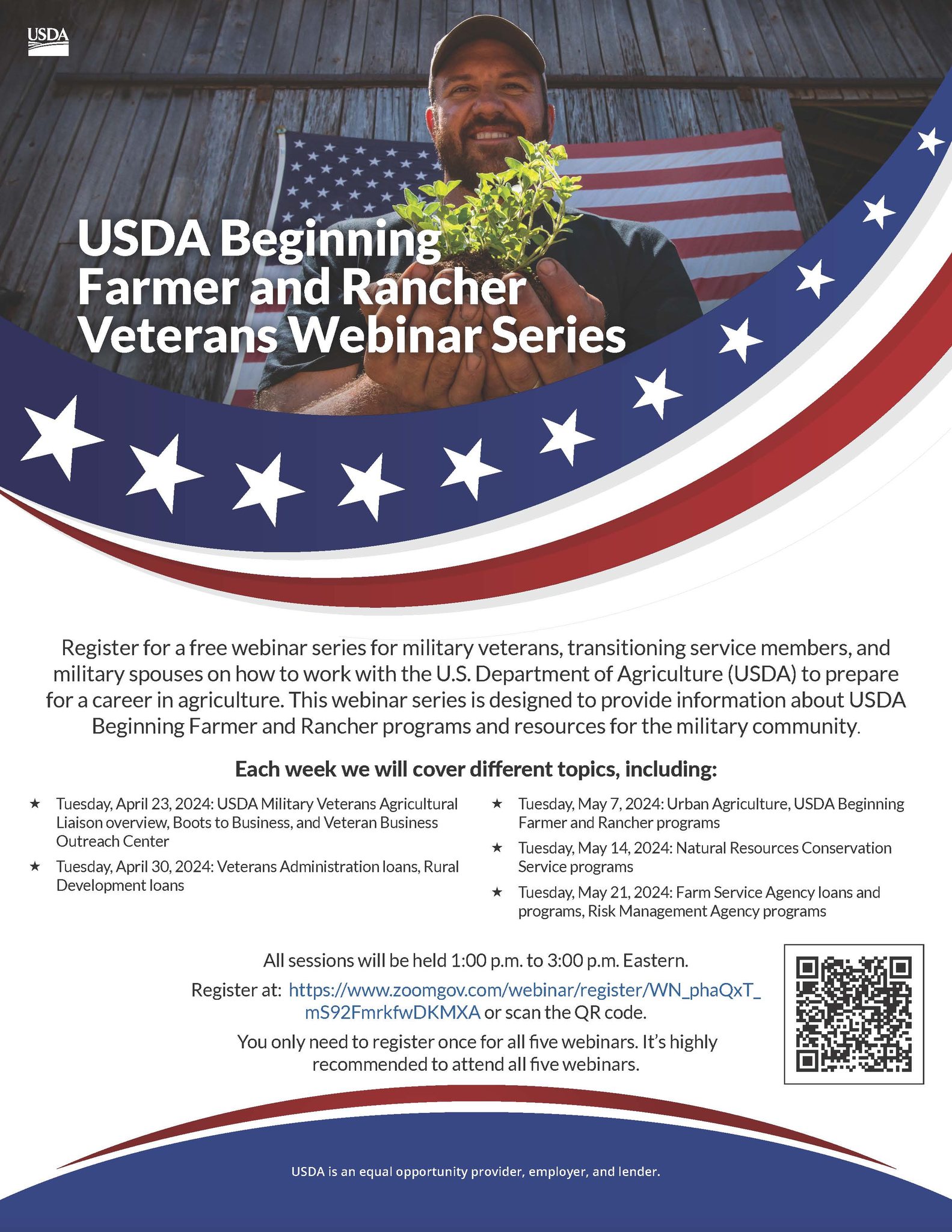 USDA

USDA Beginning Farmer and Rancher Veterans Webinar Series

Register for a free webinar series for military veterans, transitioning service members, and military spouses on how to work with the U.S. Department of Agriculture (USDA) to prepare for a career in agriculture. This webinar series is designed to provide information about USDA Beginning Farmer and Rancher programs and resources for the military community.

Each week we will cover different topics, including:

★ Tuesday, April 23, 2024: USDA Military Veterans Agricultural Liaison overview, Boots to Business, and Veteran Business Outreach Center

★ Tuesday, April 30, 2024: Veterans Administration loans, Rural Development loans

★ Tuesday, May 7, 2024: Urban Agriculture, USDA Beginning Farmer and Rancher programs

★ Tuesday, May 14, 2024: Natural Resources Conservation Service programs

★ Tuesday, May 21, 2024: Farm Service Agency loans and programs, Risk Management Agency programs

All sessions will be held 1:00 p.m. to 3:00 p.m. Eastern.

Register at: https://www.zoomgov.com/webinar/register/WN_phaQxT_mS92FmrkfwDKMXA or scan the QR code.

You only need to register once for all five webinars. It's highly recommended to attend all five webinars.

USDA is an equal opportunity provider, employer, and lender.